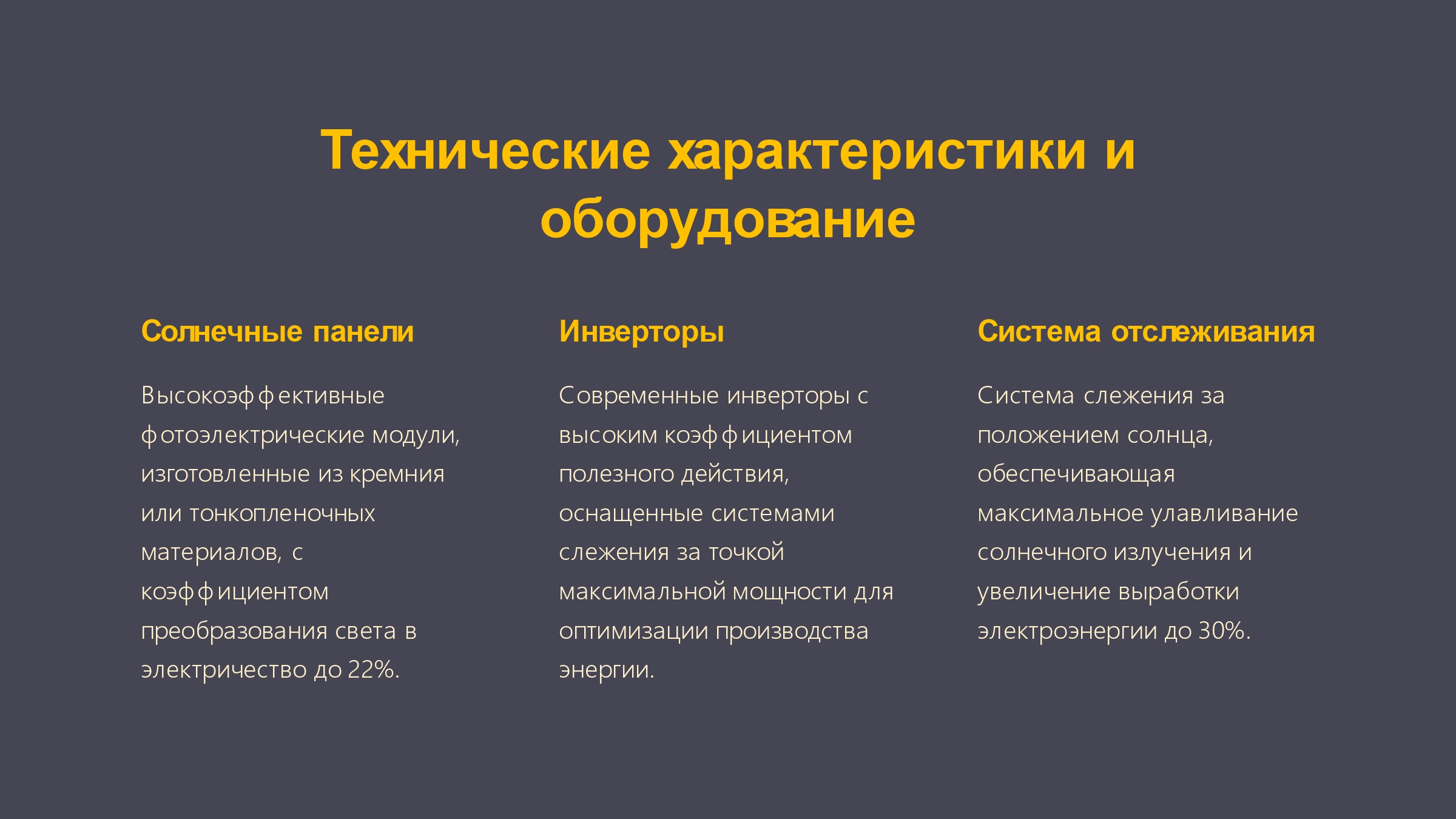 Технические характеристики и оборудование

Солнечные панели

Высокоэффективные фотоэлектрические модули, изготовленные из кремния или тонкопленочных материалов, с коэффициентом преобразования света в электричество до 22%.

Инверторы

Современные инверторы с высоким коэффициентом полезного действия, оснащенные системами слежения за точкой максимальной мощности для оптимизации производства энергии.

Система отслеживания

Система слежения за положением солнца, обеспечивающая максимальное улавливание солнечного излучения и увеличение выработки электроэнергии до 30%.